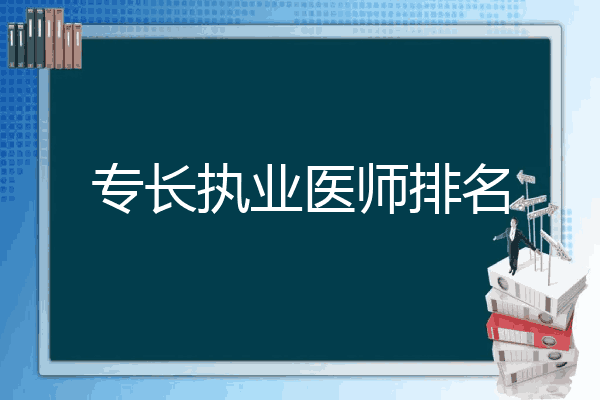 专长执业医师排名